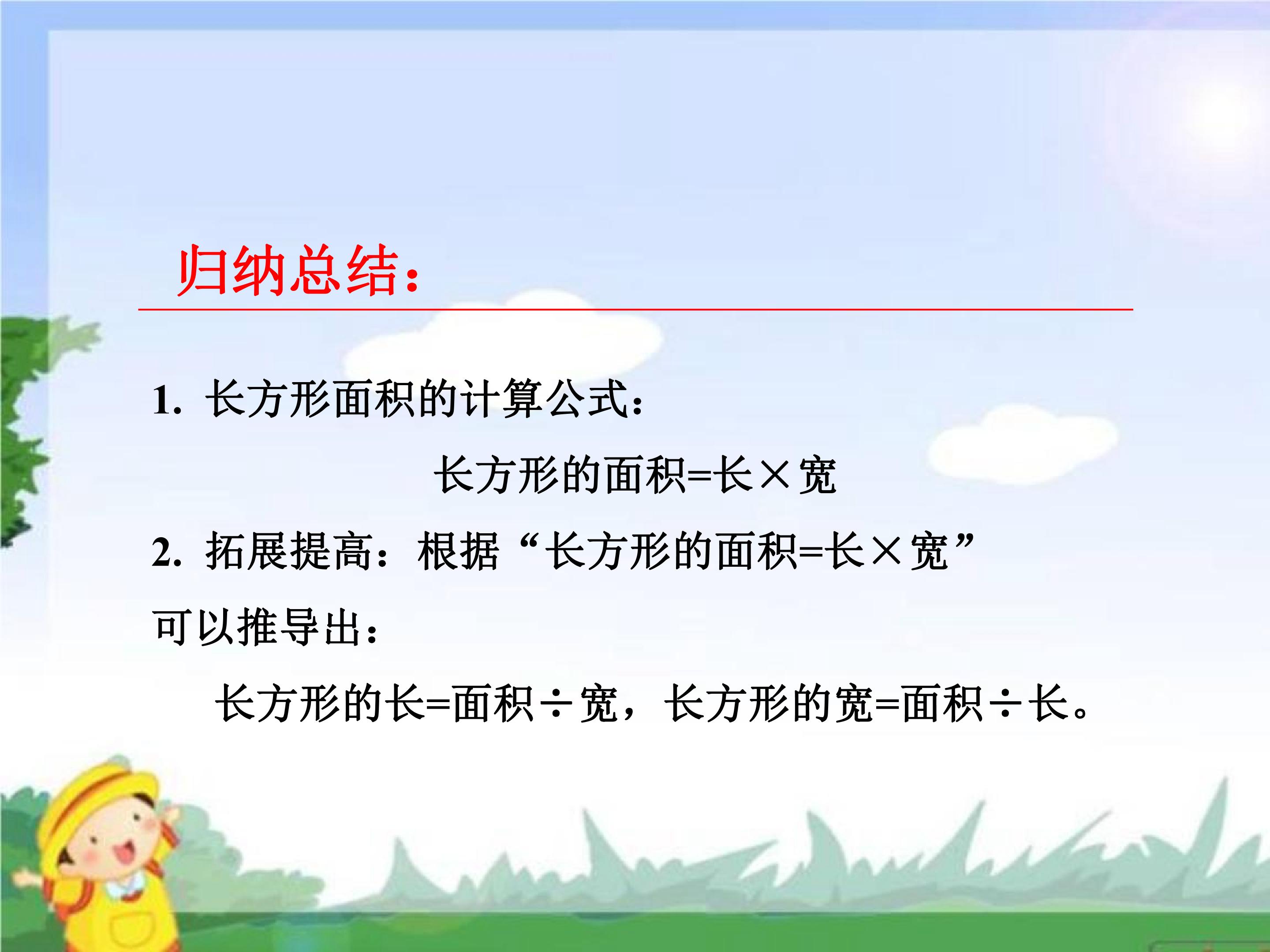 归纳总结：

1.长方形面积的计算公式：

长方形的面积=长×宽

2.拓展提高：根据“长方形的面积=长×宽”可以推导出：

长方形的长=面积÷宽，长方形的宽=面积÷长。